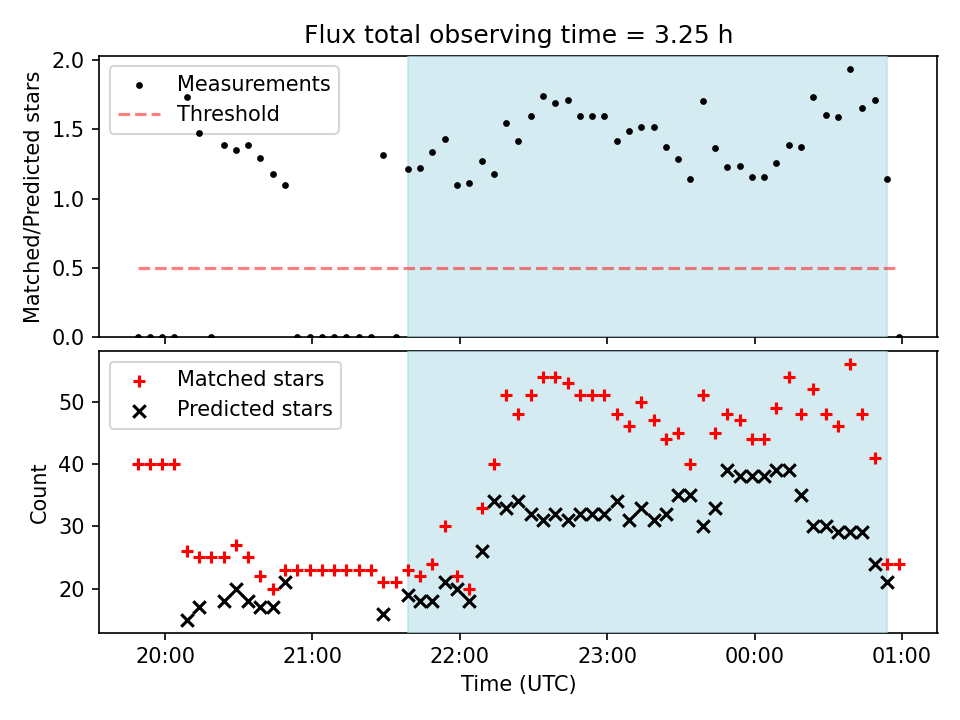 Flux total observing time = 3.25 h

Measurements
Threshold

Matched/Predicted stars

2.0
1.5
1.0
0.5
0.0

Matched stars
Predicted stars

Count

50
40
30
20

20:00
21:00
22:00
23:00
00:00
01:00

Time (UTC)